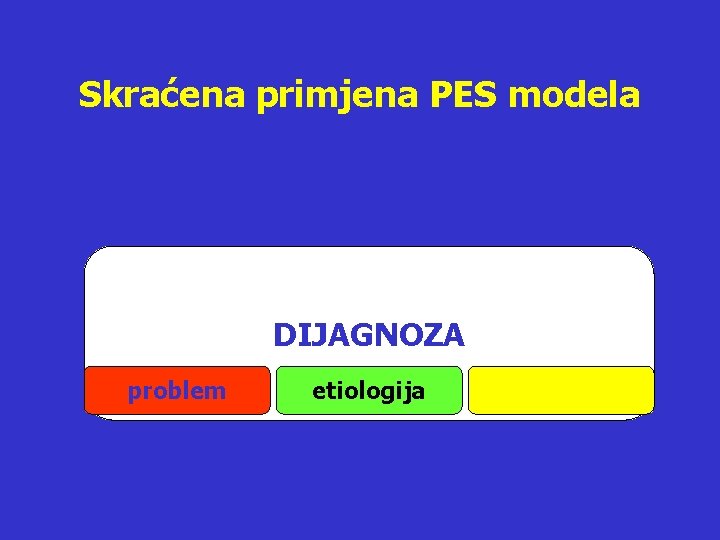 Skraćena primjena PES modela

DIJAGNOZA

problem

etiologija